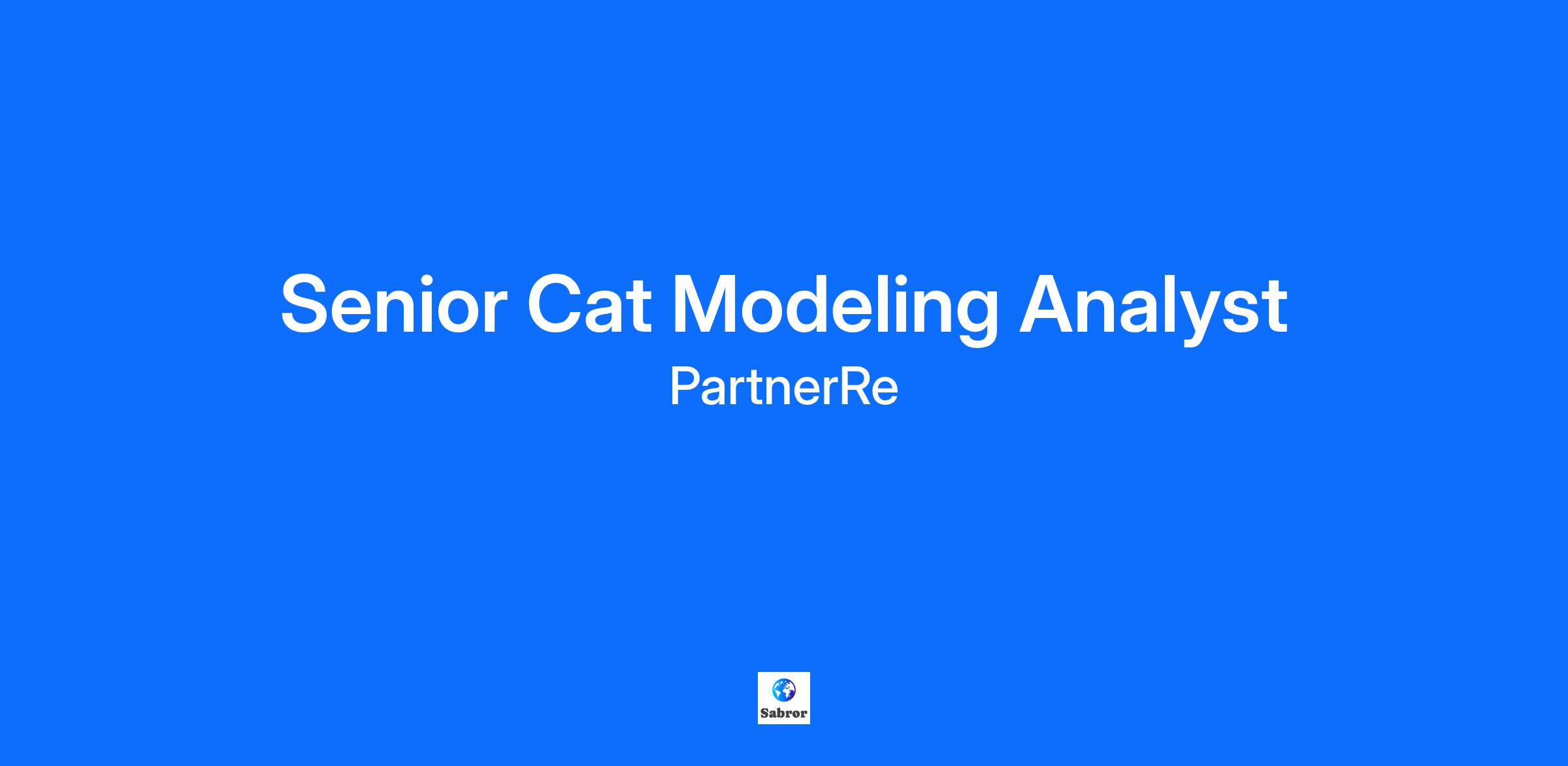 Senior Cat Modeling Analyst
PartnerRe

Sabror